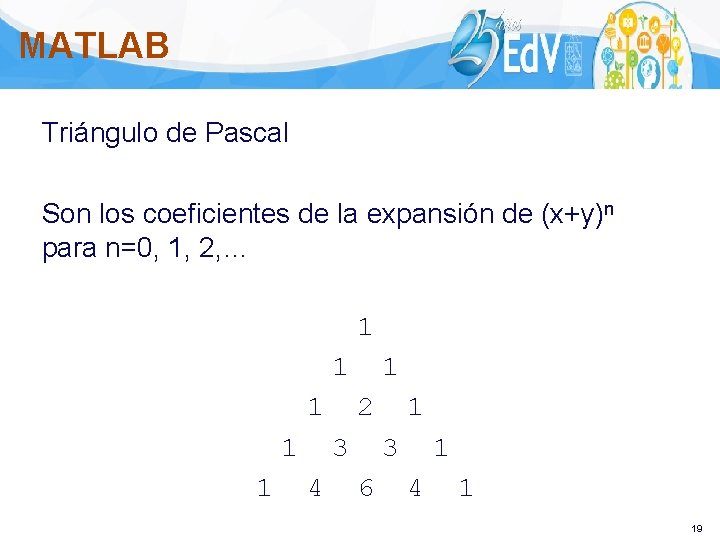 MATLAB

25 años EdV

Triángulo de Pascal

Son los coeficientes de la expansión de $(x+y)^n$ para n=0, 1, 2,…

1
1 1
1 2 1
1 3 3 1
1 4 6 4 1

19